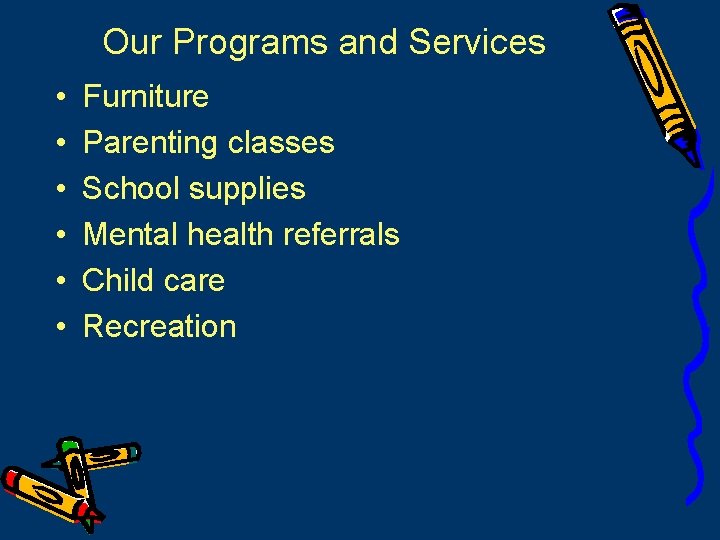 Our Programs and Services

• Furniture
• Parenting classes
• School supplies
• Mental health referrals
• Child care
• Recreation